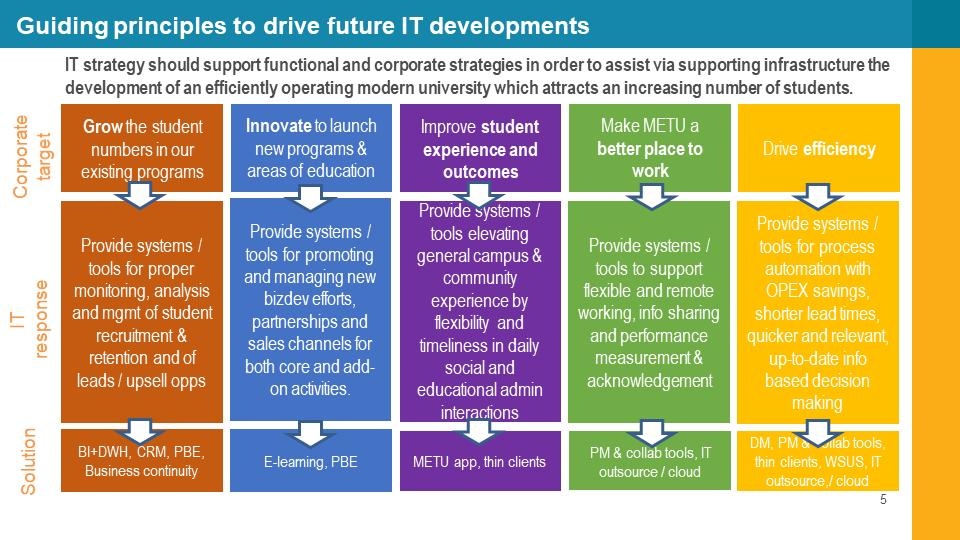 Guiding principles to drive future IT developments

IT strategy should support functional and corporate strategies in order to assist via supporting infrastructure the development of an efficiently operating modern university which attracts an increasing number of students.

Corporate target

Grow the student numbers in our existing programs

Innovate to launch new programs & areas of education

Improve student experience and outcomes

Make METU a better place to work

Drive efficiency

IT response

Provide systems / tools for proper monitoring, analysis and mgmt of student recruitment & retention and of leads / upsell opps

Provide systems / tools for promoting and managing new bizdev efforts, partnerships and sales channels for both core and add-on activities.

Provide systems / tools elevating general campus & community experience by flexibility and timeliness in daily social and educational admin interactions

Provide systems / tools to support flexible and remote working, info sharing and performance measurement & acknowledgement

Provide systems / tools for process automation with OPEX savings, shorter lead times, quicker and relevant, up-to-date info based decision making

Solution

BI+DWH, CRM, PBE, Business continuity

E-learning, PBE

METU app, thin clients

PM & collab tools, IT outsource / cloud

DM, PM & collab tools, thin clients, WSUS, IT outsource / cloud

5